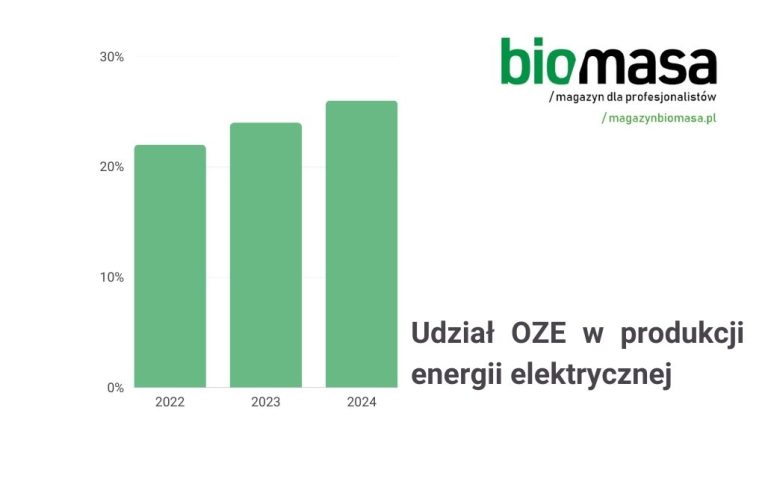 30%

20%

10%

0%

2022 2023 2024

biomasa
/ magazyn dla profesjonalistów
/ magazynbiomasa.pl

Udział OZE w produkcji energii elektrycznej